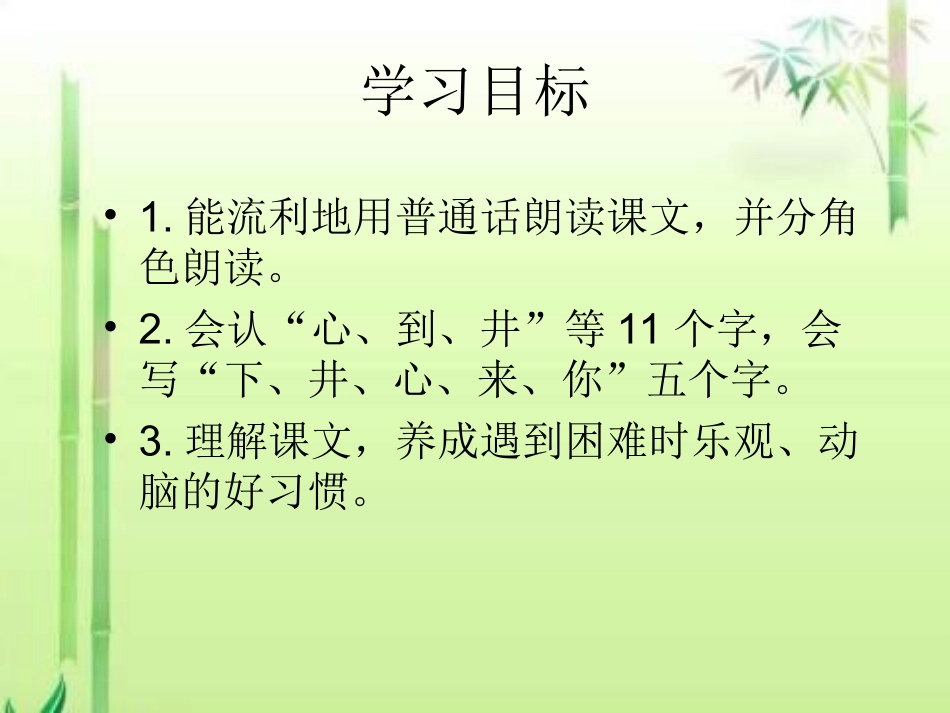 学习目标

• 1. 能流利地用普通话朗读课文，并分角色朗读。

• 2. 会认“心、到、井”等 11 个字，会写“下、井、心、来、你”五个字。

• 3. 理解课文，养成遇到困难时乐观、动脑的好习惯。